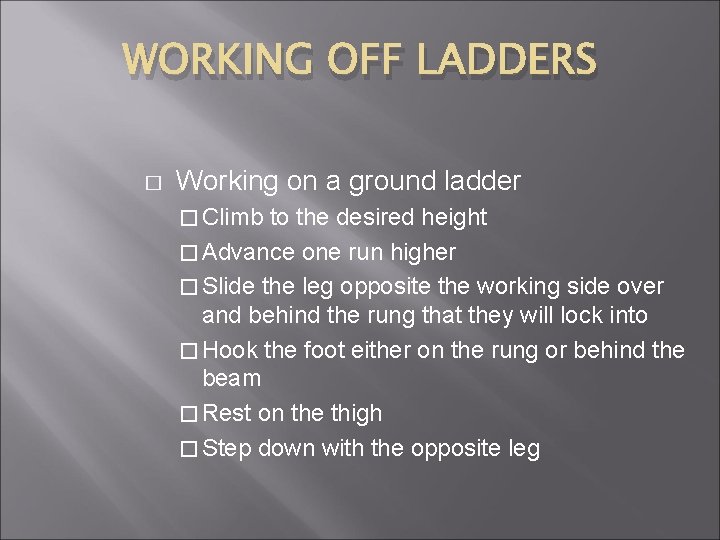 WORKING OFF LADDERS

□ Working on a ground ladder
□ Climb to the desired height
□ Advance one run higher
□ Slide the leg opposite the working side over and behind the rung that they will lock into
□ Hook the foot either on the rung or behind the beam
□ Rest on the thigh
□ Step down with the opposite leg